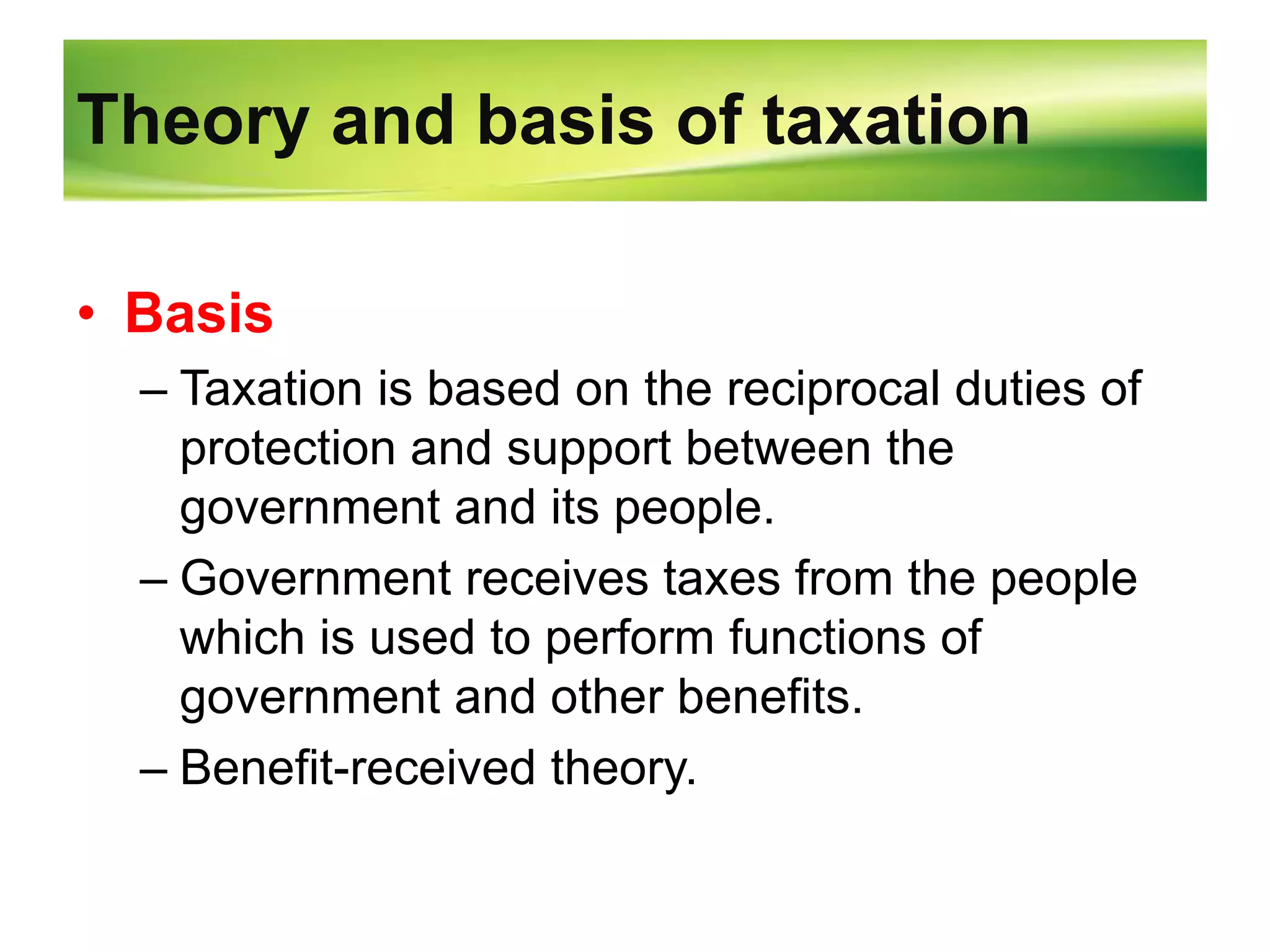 Theory and basis of taxation

• Basis

– Taxation is based on the reciprocal duties of protection and support between the government and its people.

– Government receives taxes from the people which is used to perform functions of government and other benefits.

– Benefit-received theory.